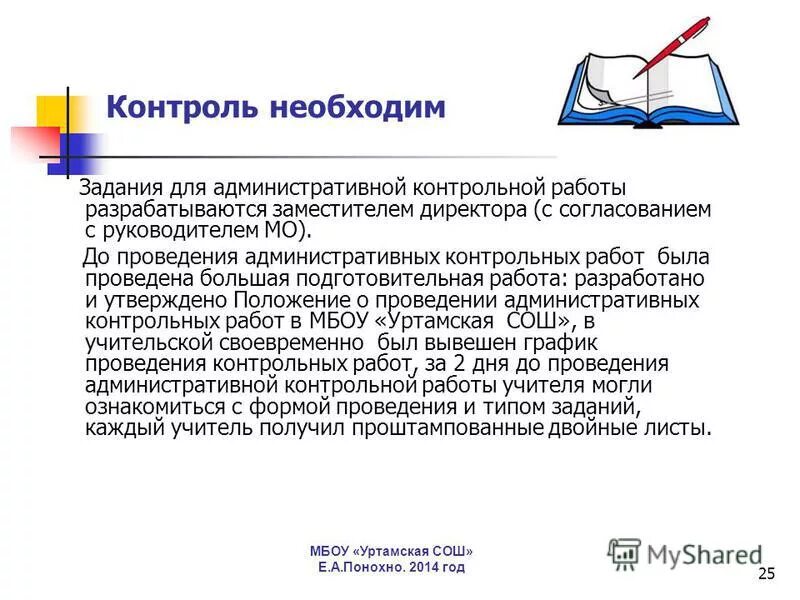 Контроль необходим

Задания для административной контрольной работы разрабатываются заместителем директора (с согласованием с руководителем МО).

До проведения административных контрольных работ была проведена большая подготовительная работа: разработано и утверждено Положение о проведении административных контрольных работ в МБОУ «Уртамская СОШ», в учительской своевременно был вывешен график проведения контрольных работ, за 2 дня до проведения административной контрольной работы учителя могли ознакомиться с формой проведения и типом заданий, каждый учитель получил проштампованные двойные листы.

МБОУ «Уртамская СОШ»
Е.А.Понохно. 2014 год

MyShared

25